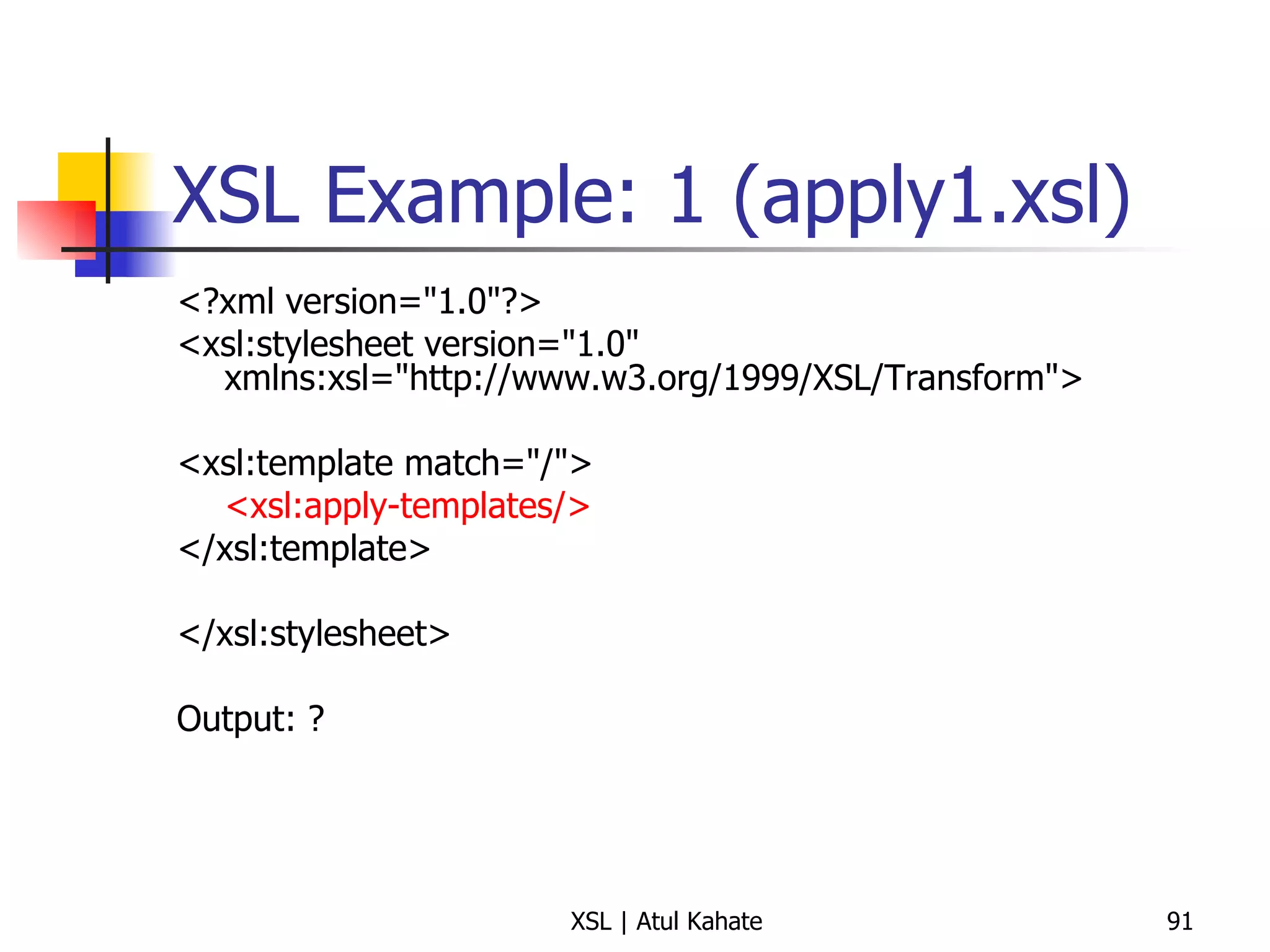 XSL Example: 1 (apply1.xsl)

<?xml version="1.0"?>
<xsl:stylesheet version="1.0"
xmlns:xsl="http://www.w3.org/1999/XSL/Transform">

<xsl:template match="/">
<xsl:apply-templates/>
</xsl:template>

</xsl:stylesheet>

Output: ?

XSL | Atul Kahate

91